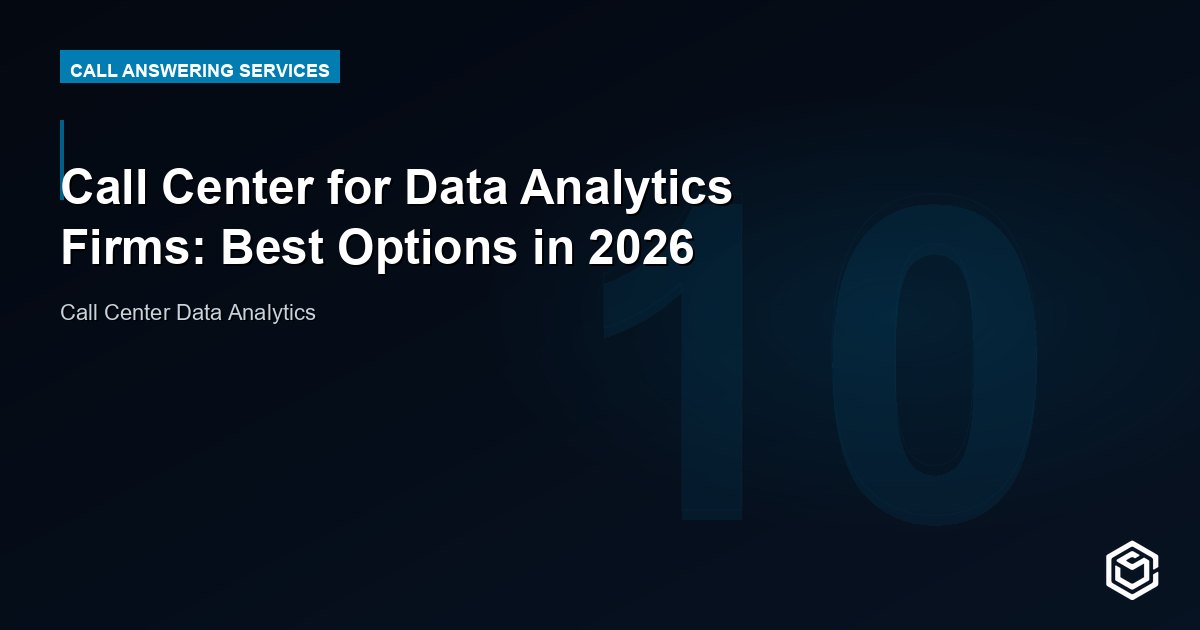 CALL ANSWERING SERVICES

Call Center for Data Analytics Firms: Best Options in 2026

Call Center Data Analytics

10